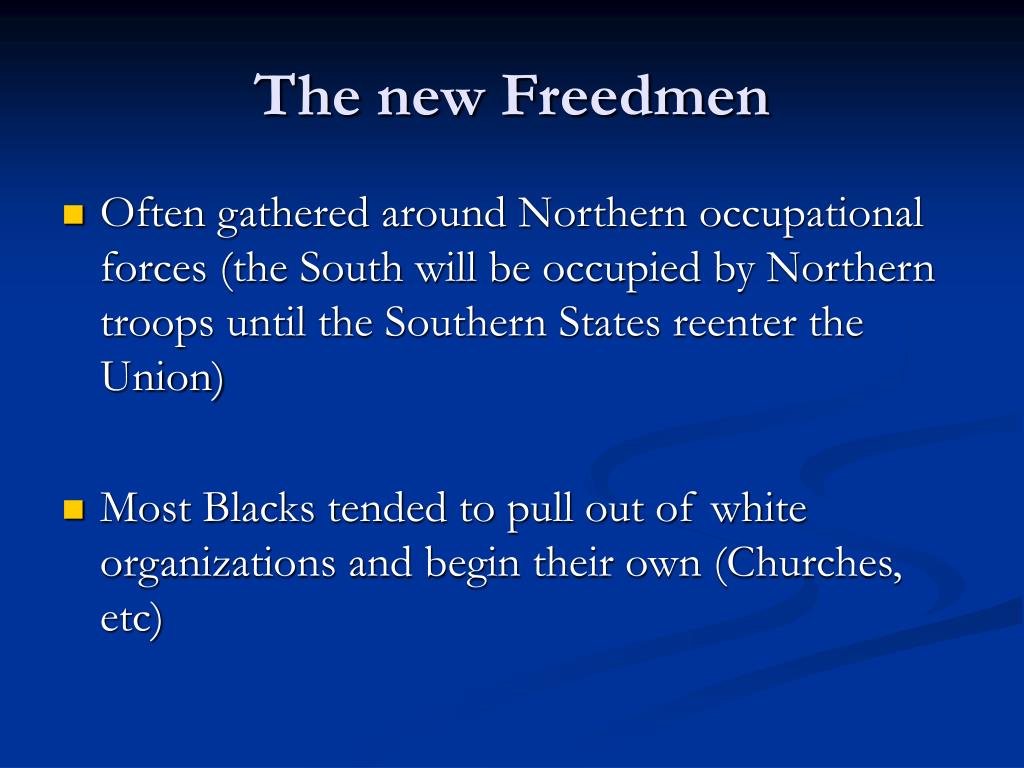 The new Freedmen

Often gathered around Northern occupational forces (the South will be occupied by Northern troops until the Southern States reenter the Union)

Most Blacks tended to pull out of white organizations and begin their own (Churches, etc)